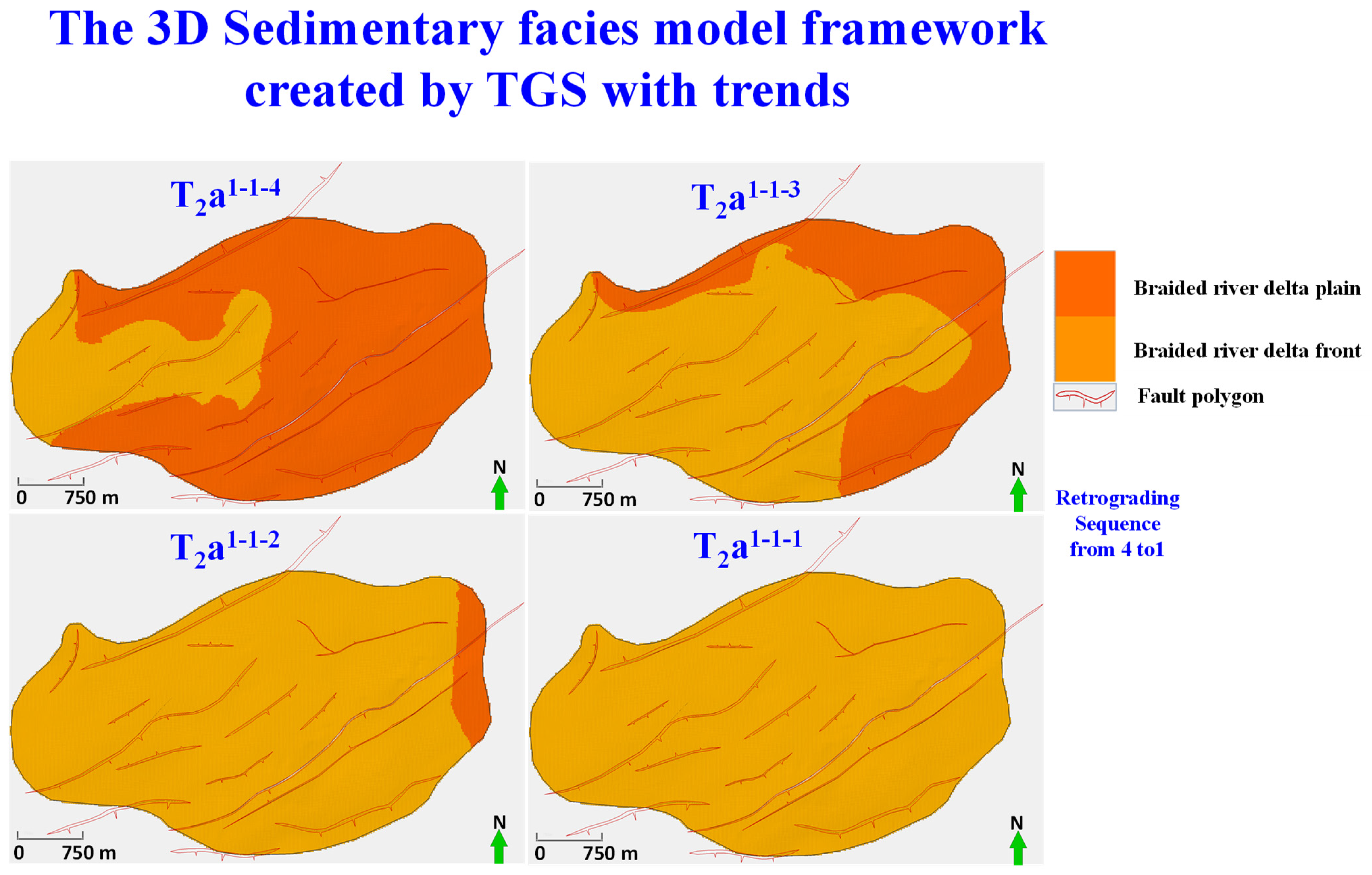 The 3D Sedimentary facies model framework created by TGS with trends

$T_2a^{1-1-4}$

0 750 m

N

$T_2a^{1-1-3}$

0 750 m

N

Braided river delta plain

Braided river delta front

Fault polygon

Retrograding Sequence from 4 to1

$T_2a^{1-1-2}$

0 750 m

N

$T_2a^{1-1-1}$

0 750 m

N